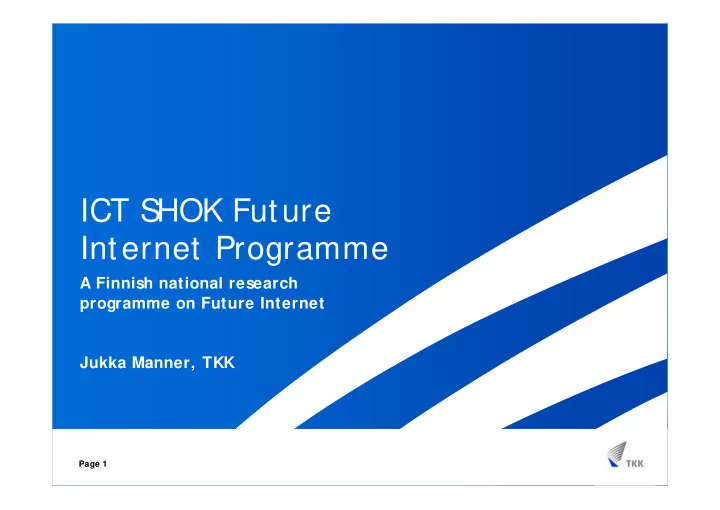 ICT SHOK Future Internet Programme

A Finnish national research programme on Future Internet

Jukka Manner, TKK

Page 1

TKK